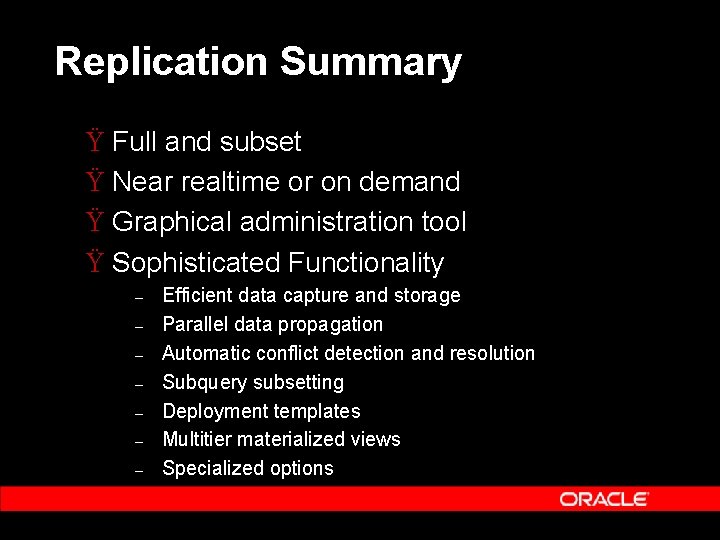 Replication Summary

Ÿ Full and subset
Ÿ Near realtime or on demand
Ÿ Graphical administration tool
Ÿ Sophisticated Functionality
– Efficient data capture and storage
– Parallel data propagation
– Automatic conflict detection and resolution
– Subquery subsetting
– Deployment templates
– Multitier materialized views
– Specialized options

ORACLE